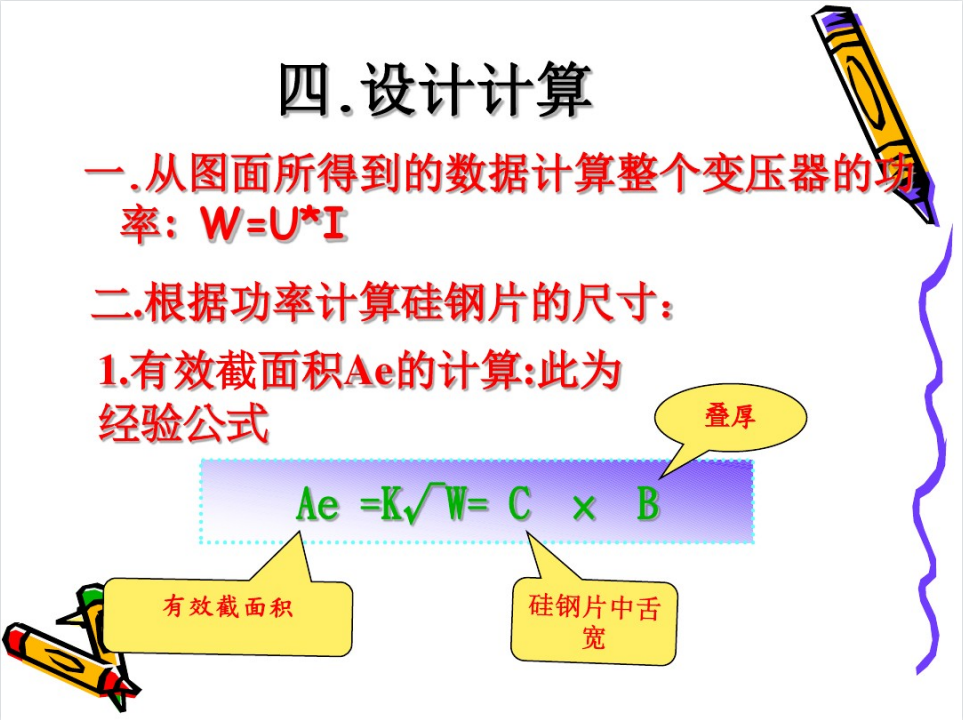 四.设计计算

一.从图面所得到的数据计算整个变压器的功率：W=U*I

二.根据功率计算硅钢片的尺寸：

1.有效截面积Ae的计算:此为经验公式

叠厚

$Ae = K\sqrt{W} = C \times B$

有效截面积

硅钢片中舌宽